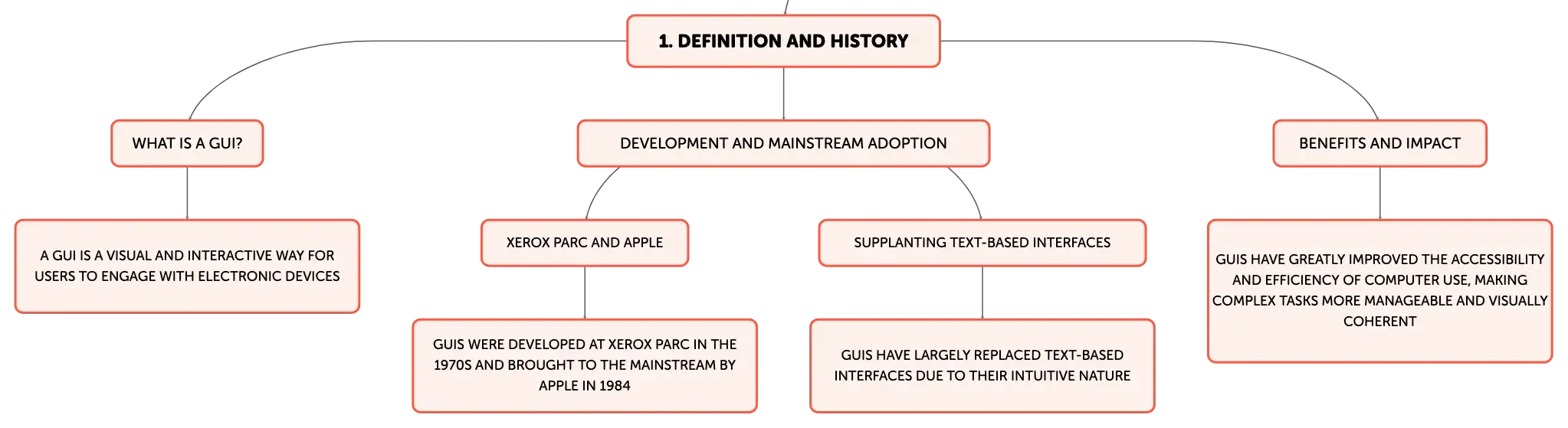 1. DEFINITION AND HISTORY

WHAT IS A GUI?

A GUI IS A VISUAL AND INTERACTIVE WAY FOR USERS TO ENGAGE WITH ELECTRONIC DEVICES

DEVELOPMENT AND MAINSTREAM ADOPTION

XEROX PARC AND APPLE

GUIS WERE DEVELOPED AT XEROX PARC IN THE 1970S AND BROUGHT TO THE MAINSTREAM BY APPLE IN 1984

SUPPLANTING TEXT-BASED INTERFACES

GUIS HAVE LARGELY REPLACED TEXT-BASED INTERFACES DUE TO THEIR INTUITIVE NATURE

BENEFITS AND IMPACT

GUIS HAVE GREATLY IMPROVED THE ACCESSIBILITY AND EFFICIENCY OF COMPUTER USE, MAKING COMPLEX TASKS MORE MANAGEABLE AND VISUALLY COHERENT